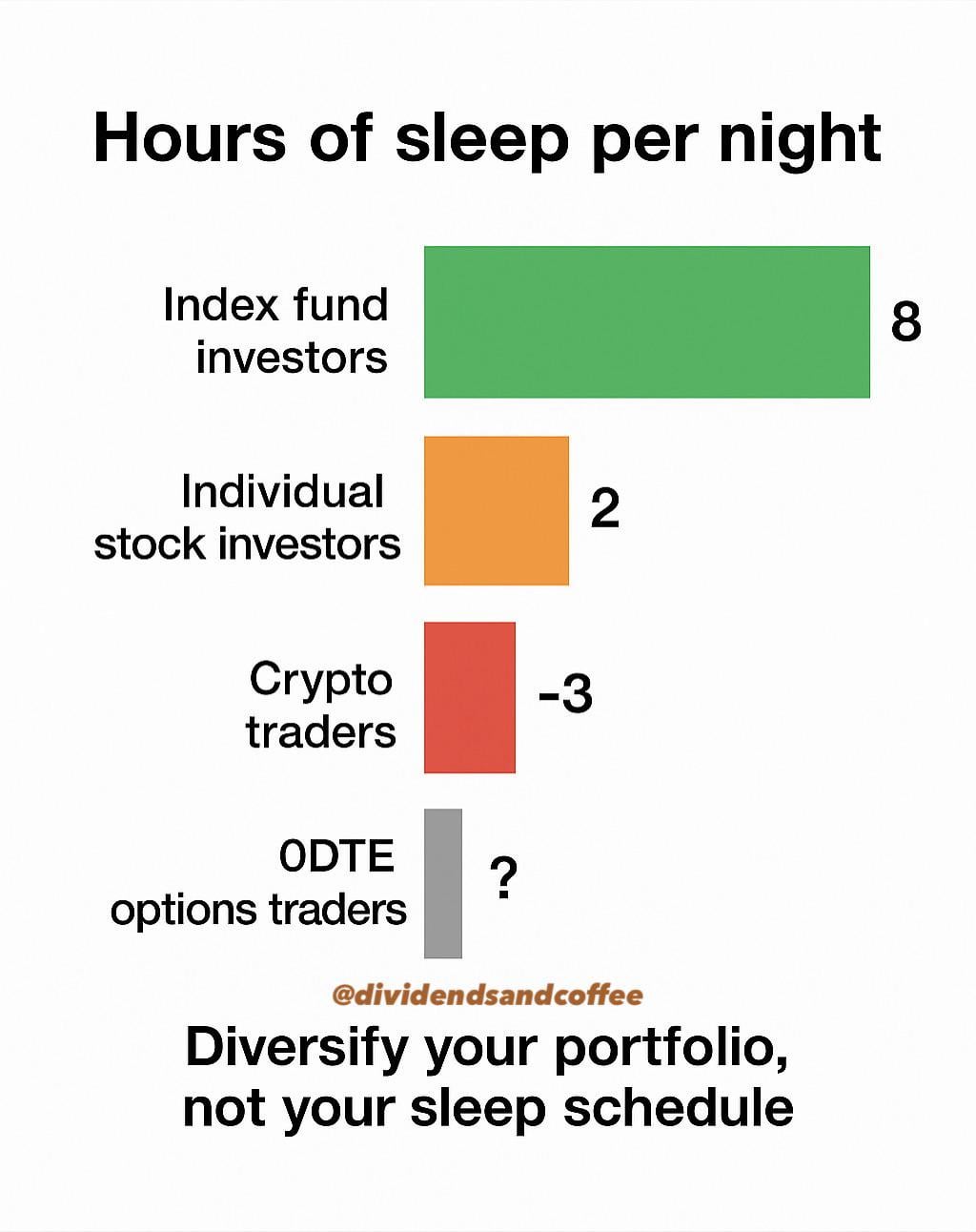 Hours of sleep per night

Index fund investors 8

Individual stock investors 2

Crypto traders -3

0DTE options traders ?

@dividendsandcoffee

Diversify your portfolio, not your sleep schedule